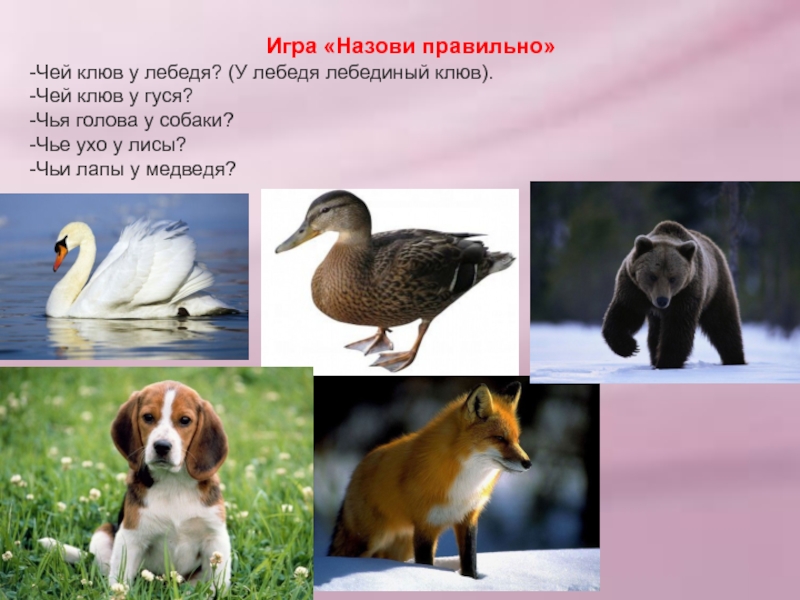 Игра «Назови правильно»

-Чей клюв у лебедя? (У лебедя лебединый клюв).
-Чей клюв у гуся?
-Чья голова у собаки?
-Чье ухо у лисы?
-Чьи лапы у медведя?